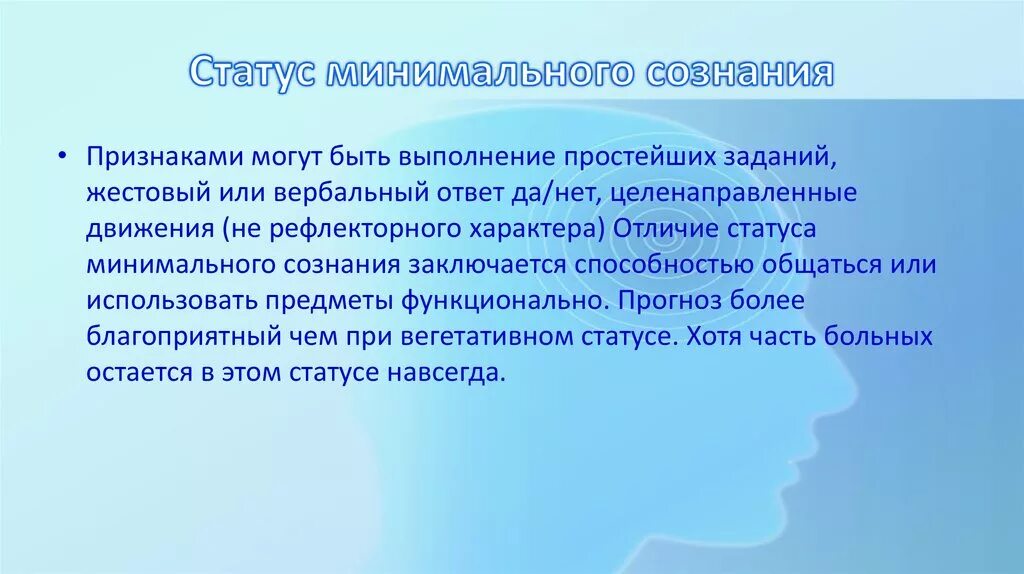 Статус минимального сознания

• Признаками могут быть выполнение простейших заданий, жестовый или вербальный ответ да/нет, целенаправленные движения (не рефлекторного характера) Отличие статуса минимального сознания заключается способностью общаться или использовать предметы функционально. Прогноз более благоприятный чем при вегетативном статусе. Хотя часть больных остается в этом статусе навсегда.